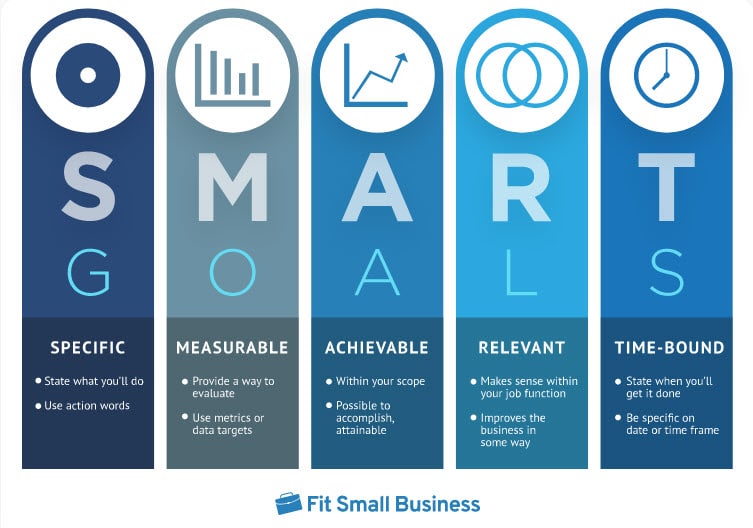 S
G

SPECIFIC

• State what you'll do
• Use action words

M
O

MEASURABLE

• Provide a way to evaluate
• Use metrics or data targets

A
A

ACHIEVABLE

• Within your scope
• Possible to accomplish, attainable

R
L

RELEVANT

• Makes sense within your job function
• Improves the business in some way

T
S

TIME-BOUND

• State when you'll get it done
• Be specific on date or time frame

Fit Small Business